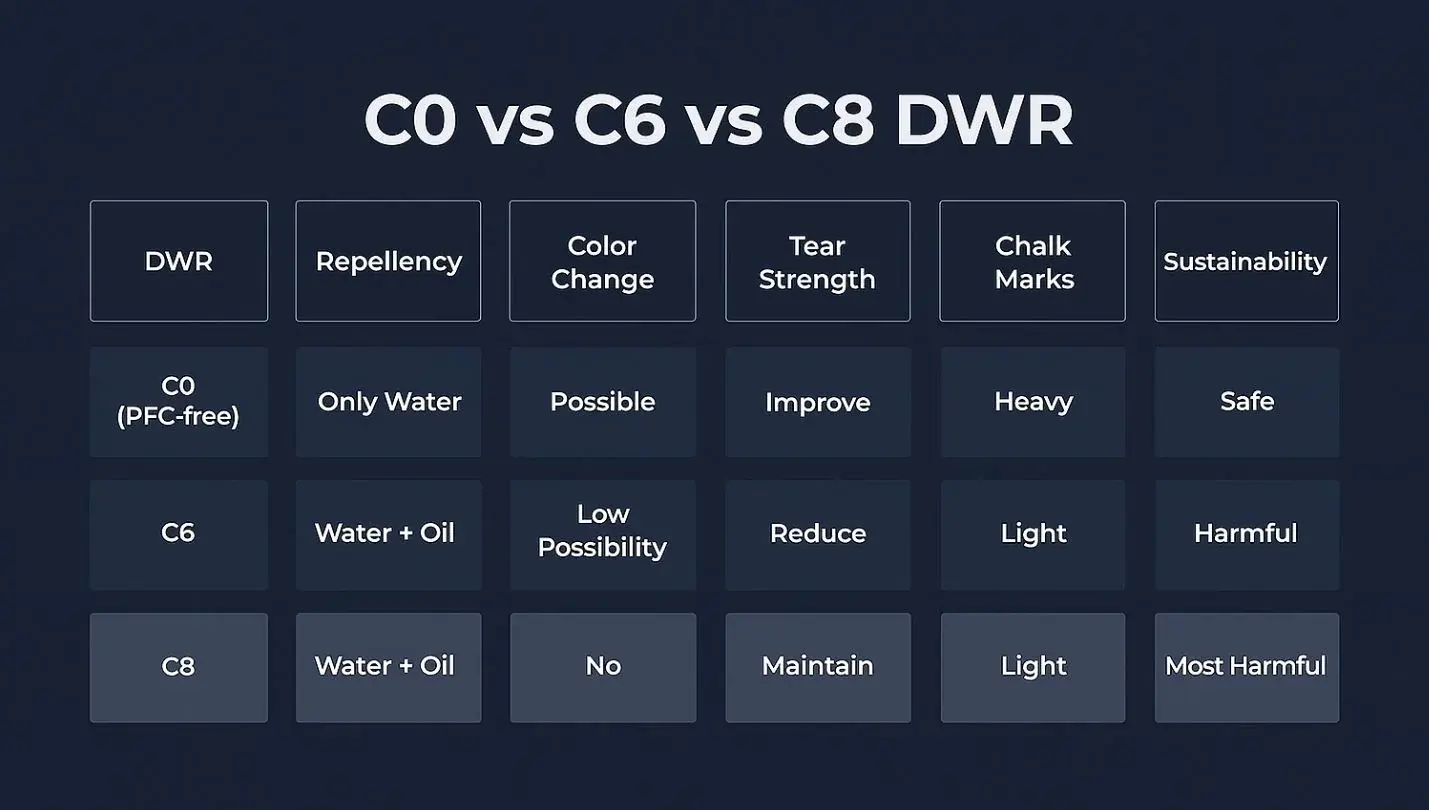 C0 vs C6 vs C8 DWR

| DWR | Repellency | Color Change | Tear Strength | Chalk Marks | Sustainability |
|---|---|---|---|---|---|
| C0 (PFC-free) | Only Water | Possible | Improve | Heavy | Safe |
| C6 | Water + Oil | Low Possibility | Reduce | Light | Harmful |
| C8 | Water + Oil | No | Maintain | Light | Most Harmful |